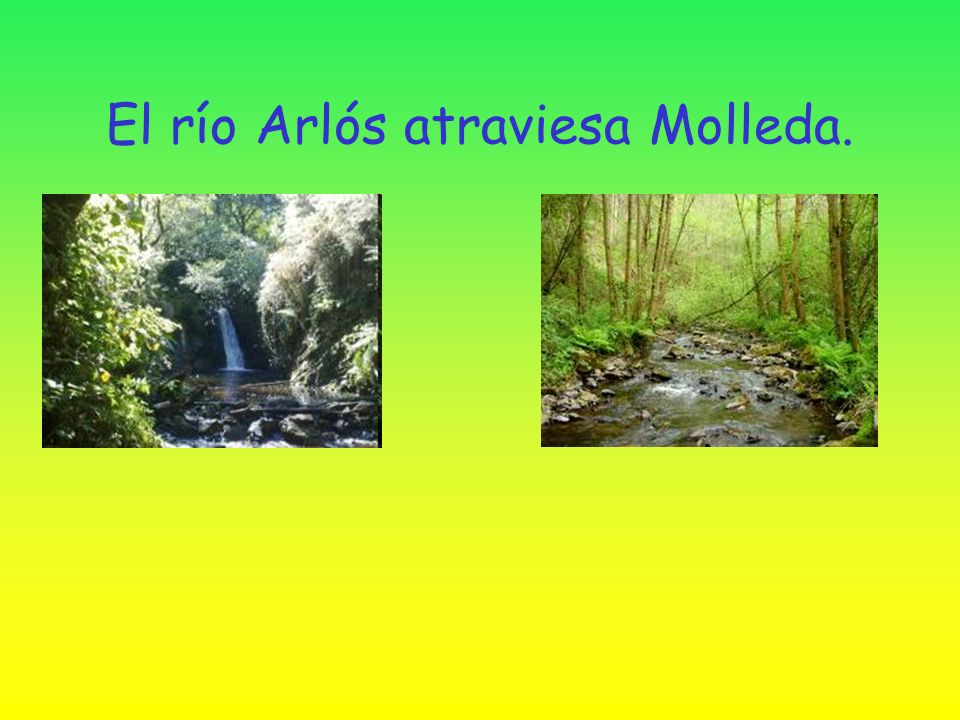 El río Arlós atraviesa Molleda.